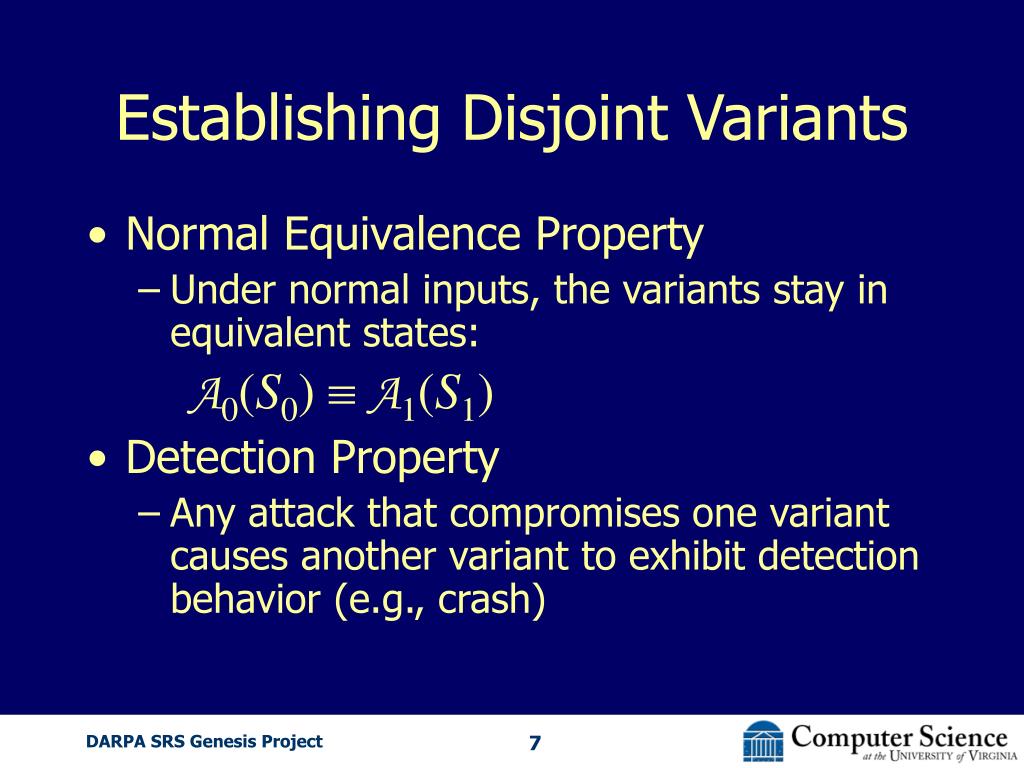 Establishing Disjoint Variants

• Normal Equivalence Property
– Under normal inputs, the variants stay in equivalent states:
$\mathcal{A}_0(S_0) \equiv \mathcal{A}_1(S_1)$

• Detection Property
– Any attack that compromises one variant causes another variant to exhibit detection behavior (e.g., crash)

DARPA SRS Genesis Project

7

Computer Science at the University of Virginia